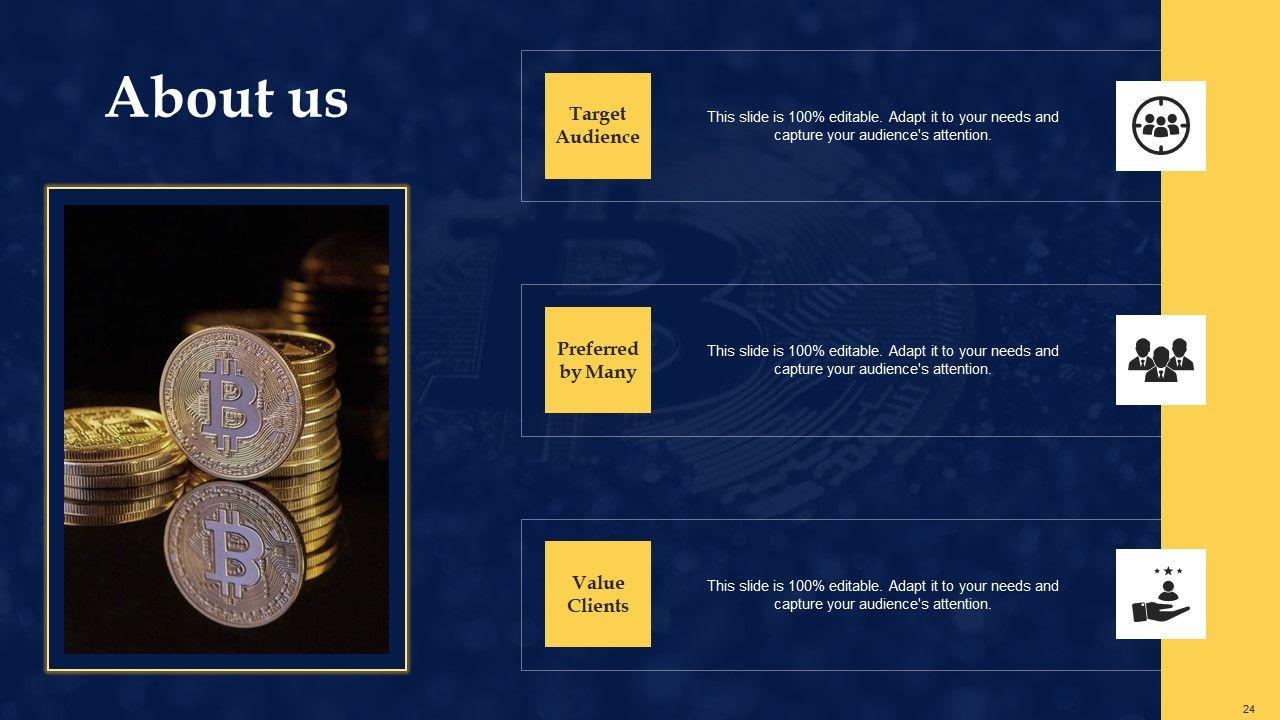 About us

Target Audience

This slide is 100% editable. Adapt it to your needs and capture your audience's attention.

Preferred by Many

This slide is 100% editable. Adapt it to your needs and capture your audience's attention.

Value Clients

This slide is 100% editable. Adapt it to your needs and capture your audience's attention.

24